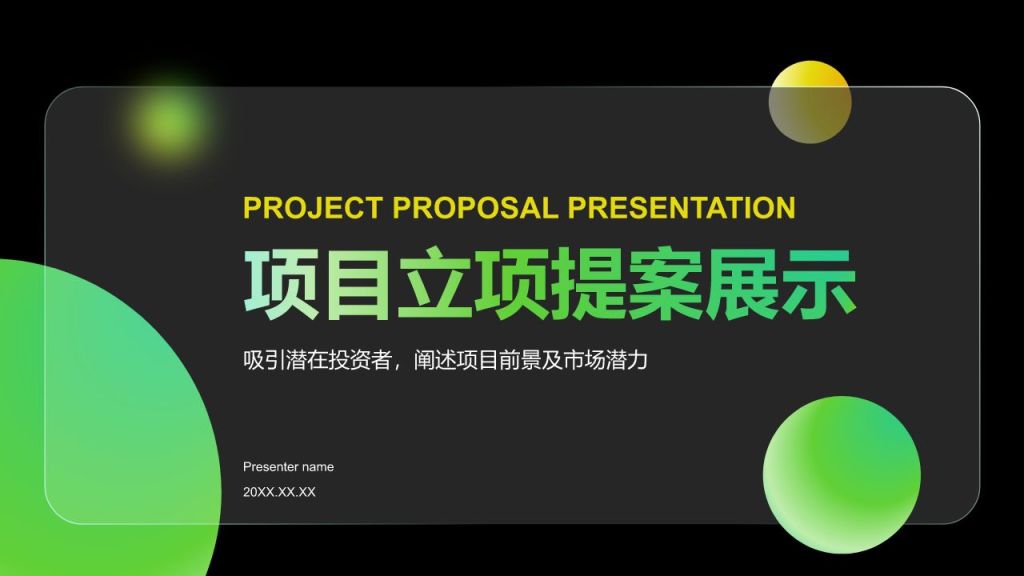 PROJECT PROPOSAL PRESENTATION

项目立项提案展示

吸引潜在投资者，阐述项目前景及市场潜力

Presenter name

20XX.XX.XX